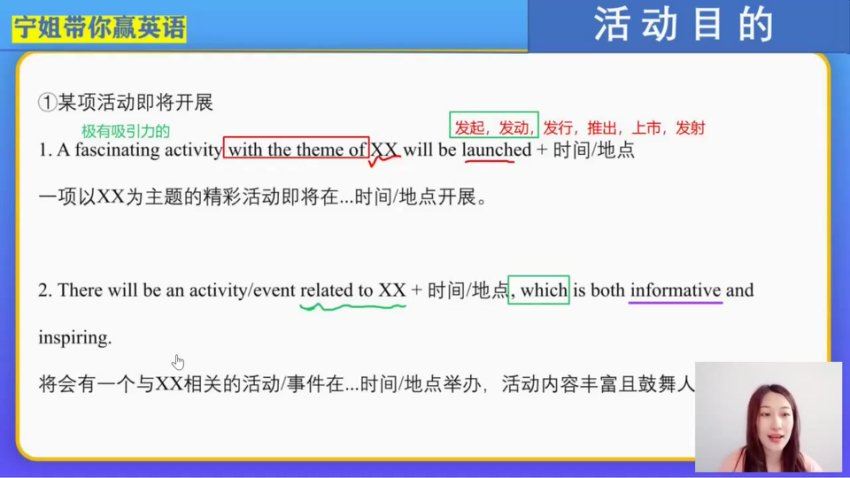 宁姐带你赢英语

活动目的

①某项活动即将开展

极有吸引力的

发起，发动，发行，推出，上市，发射

1. A fascinating activity with the theme of XX will be launched + 时间/地点

一项以XX为主题的精彩活动即将在...时间/地点开展。

2. There will be an activity/event related to XX + 时间/地点, which is both informative and inspiring.

将会有一个与XX相关的活动/事件在...时间/地点举办，活动内容丰富且鼓舞人